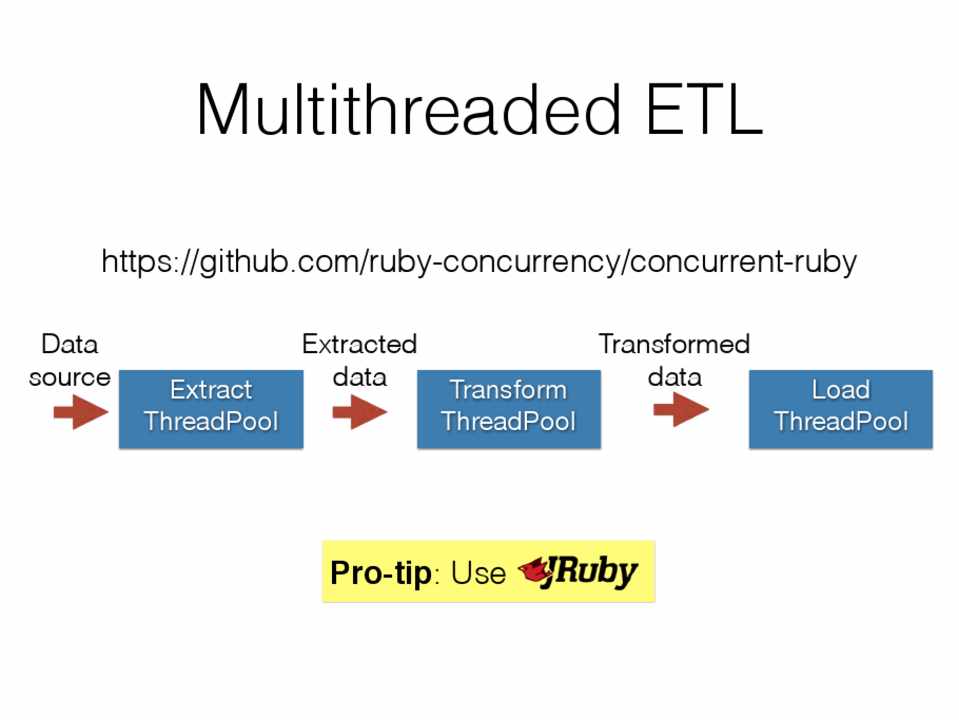 Multithreaded ETL

https://github.com/ruby-concurrency/concurrent-ruby

Data source

Extract ThreadPool

Extracted data

Transform ThreadPool

Transformed data

Load ThreadPool

Pro-tip: Use JRuby